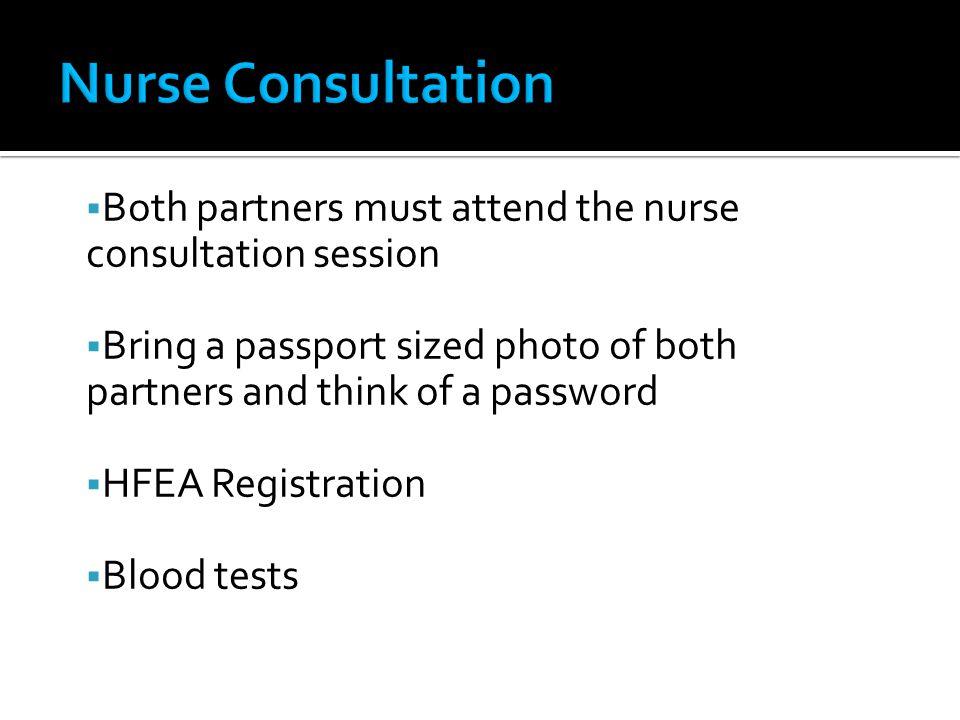 Nurse Consultation

▪Both partners must attend the nurse consultation session

▪Bring a passport sized photo of both partners and think of a password

▪HFEA Registration

▪Blood tests